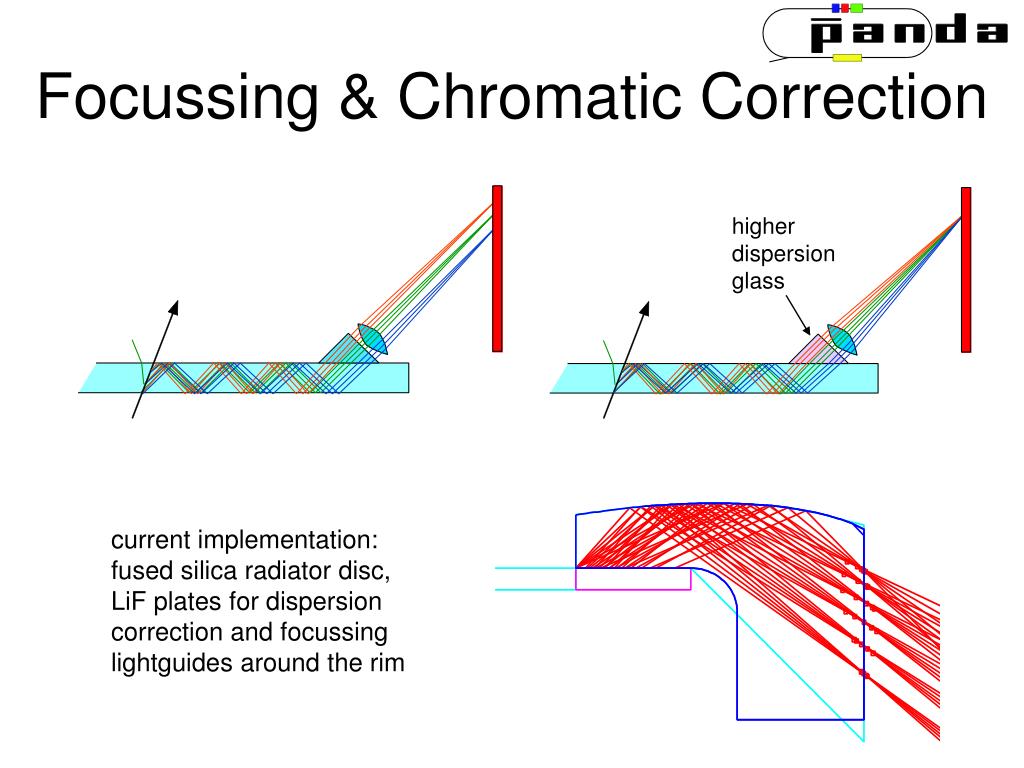 panda

Focussing & Chromatic Correction

higher dispersion glass

current implementation: fused silica radiator disc, LiF plates for dispersion correction and focussing lightguides around the rim